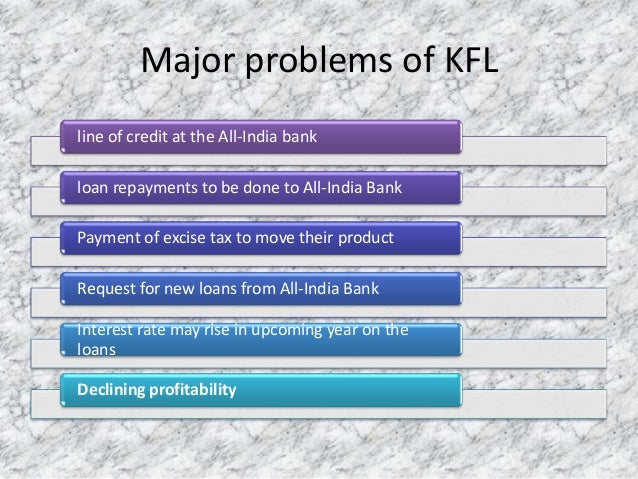 Major problems of KFL

line of credit at the All-India bank

loan repayments to be done to All-India Bank

Payment of excise tax to move their product

Request for new loans from All-India Bank

Interest rate may rise in upcoming year on the loans

Declining profitability